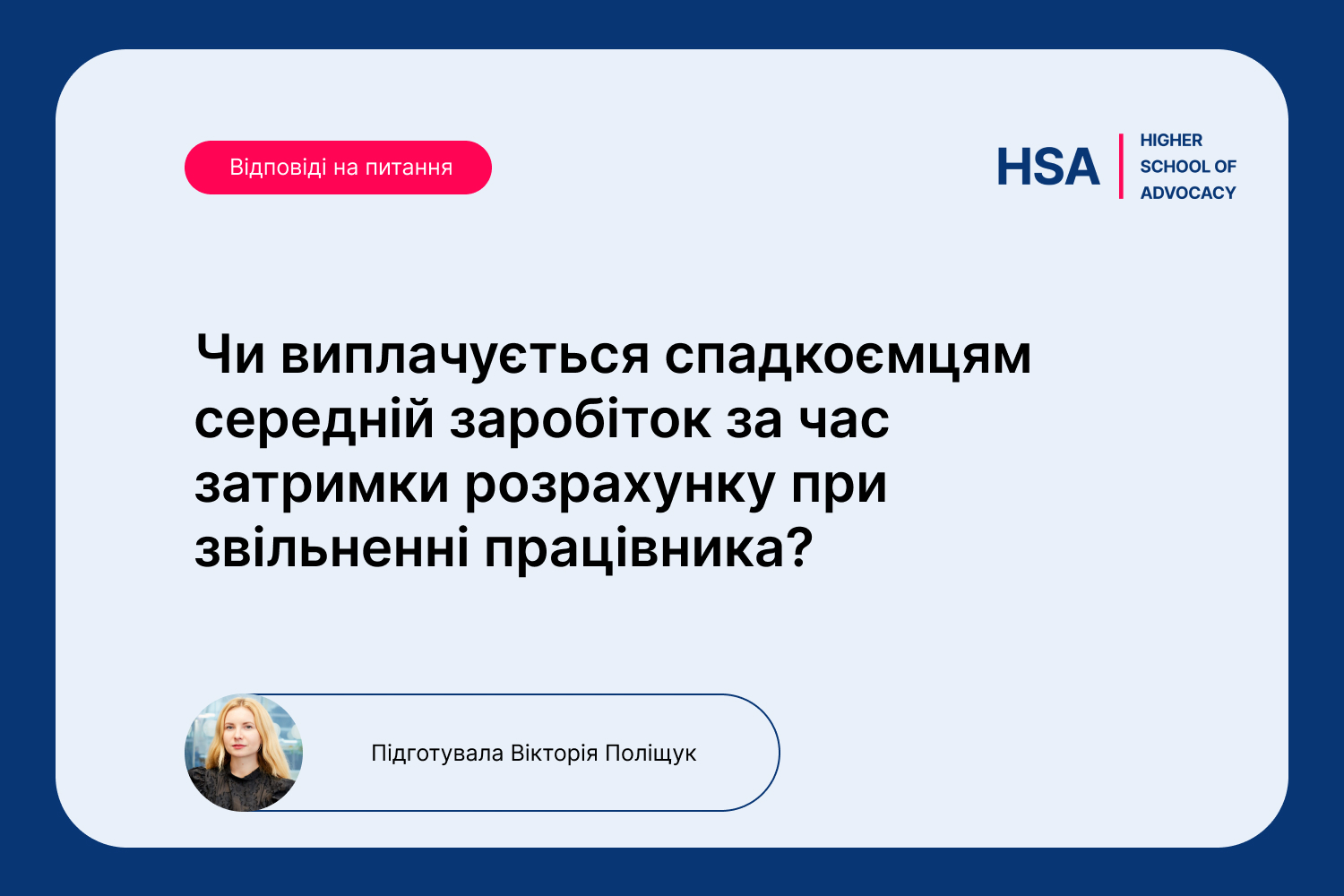 Відповіді на питання

HSA
HIGHER SCHOOL OF ADVOCACY

Чи виплачується спадкоємцям середній заробіток за час затримки розрахунку при звільненні працівника?

Підготувала Вікторія Поліщук